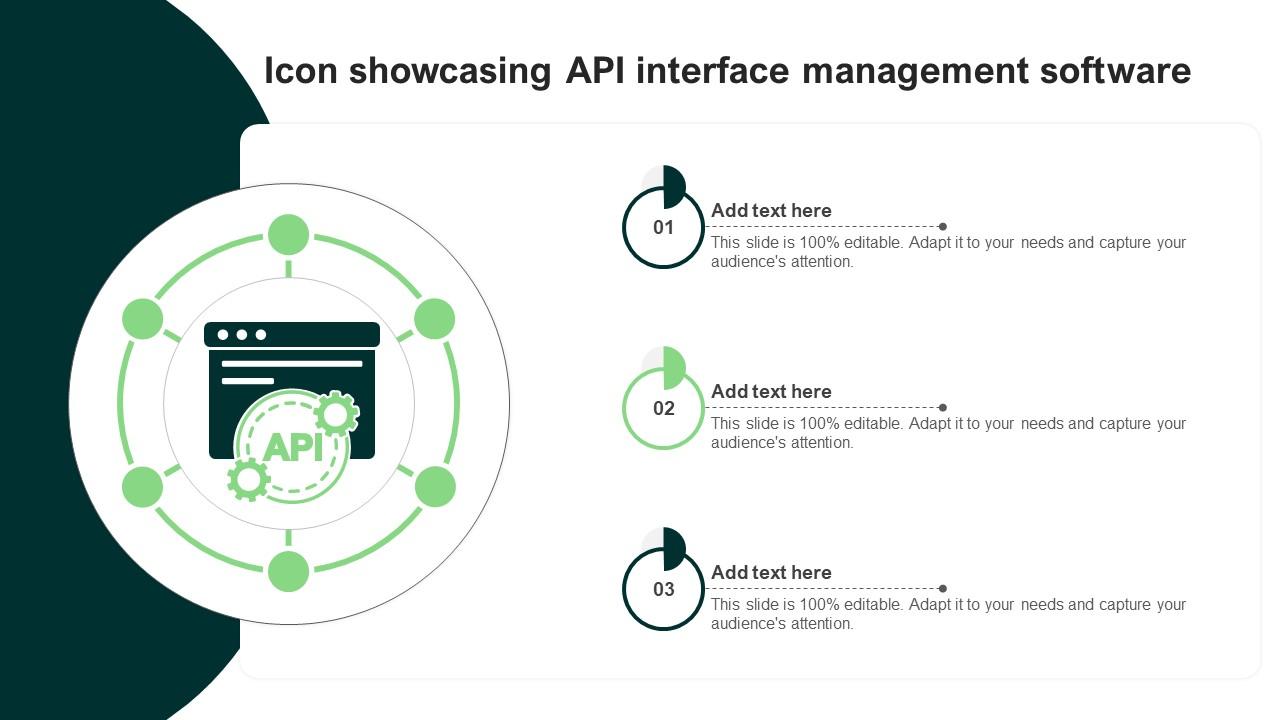 Icon showcasing API interface management software

API

01
Add text here
This slide is 100% editable. Adapt it to your needs and capture your audience's attention.

02
Add text here
This slide is 100% editable. Adapt it to your needs and capture your audience's attention.

03
Add text here
This slide is 100% editable. Adapt it to your needs and capture your audience's attention.